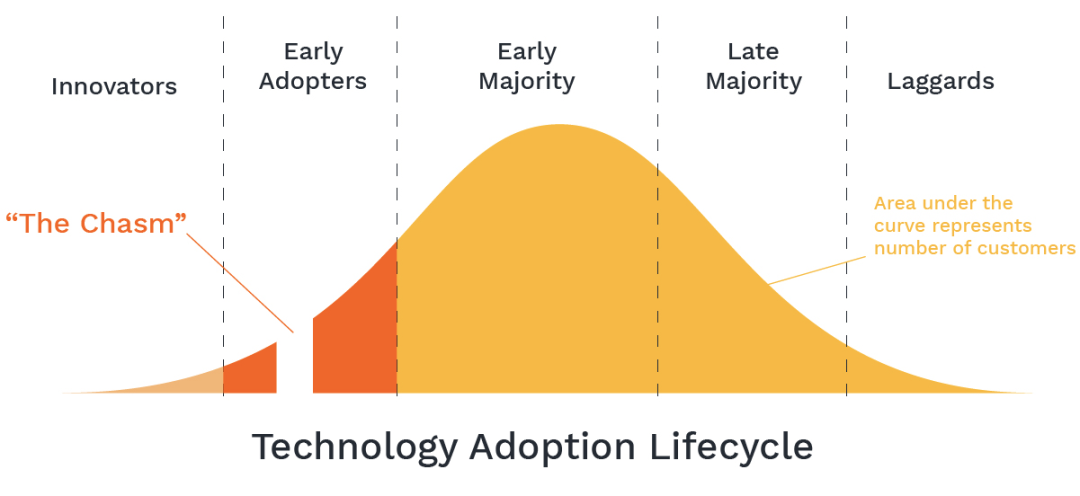 Innovators

Early Adopters

Early Majority

Late Majority

Laggards

"The Chasm"

Area under the curve represents number of customers

Technology Adoption Lifecycle